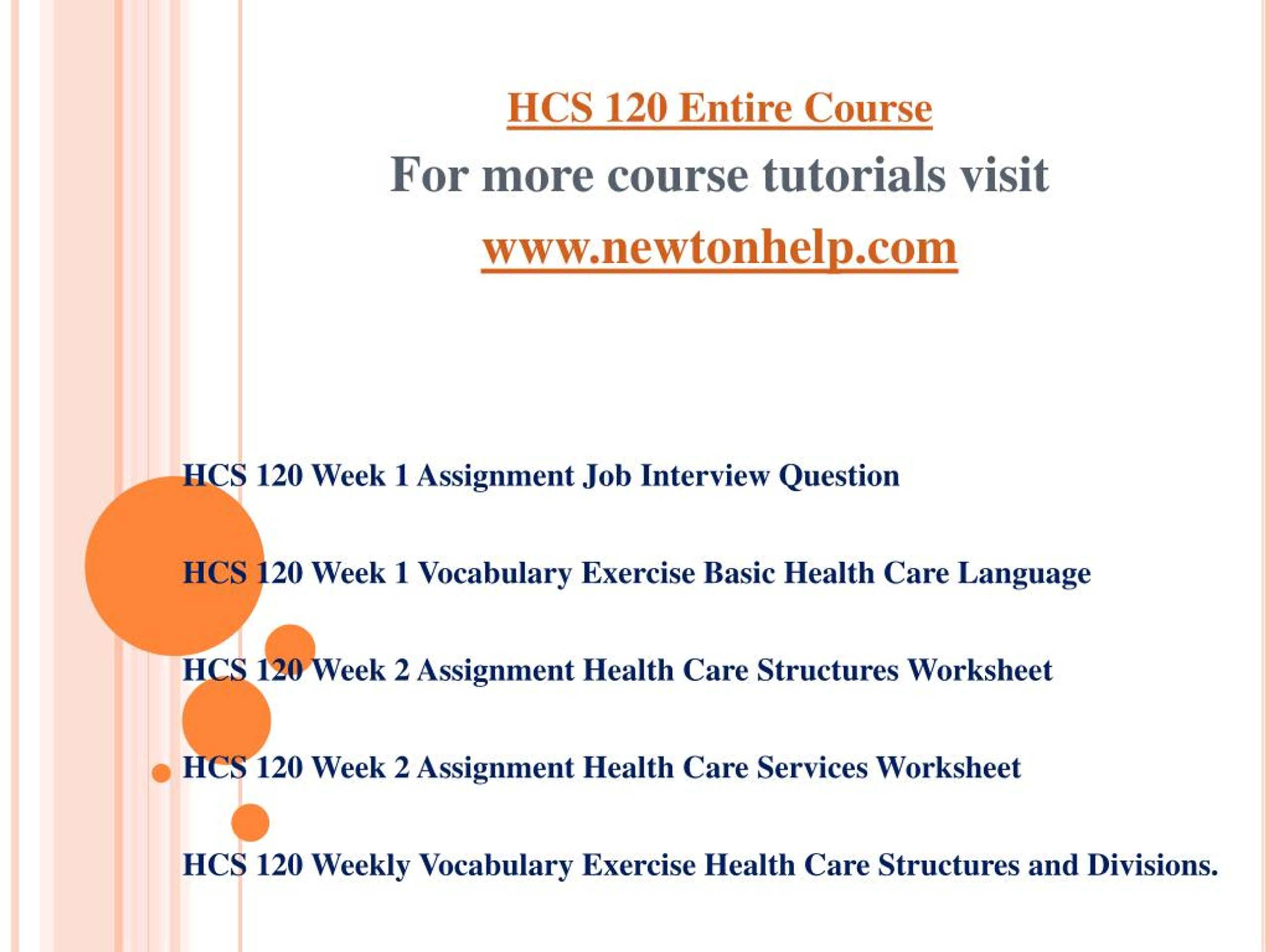 HCS 120 Entire Course

For more course tutorials visit

www.newtonhelp.com

HCS 120 Week 1 Assignment Job Interview Question

HCS 120 Week 1 Vocabulary Exercise Basic Health Care Language

HCS 120 Week 2 Assignment Health Care Structures Worksheet

HCS 120 Week 2 Assignment Health Care Services Worksheet

HCS 120 Weekly Vocabulary Exercise Health Care Structures and Divisions.